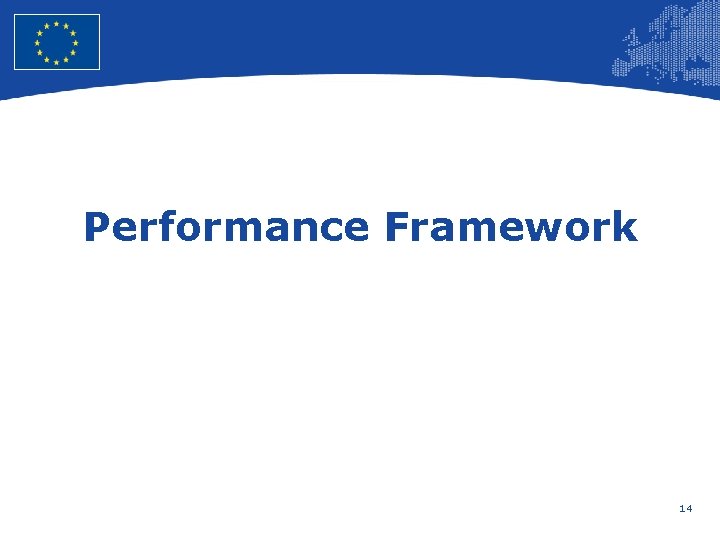 Performance Framework

14